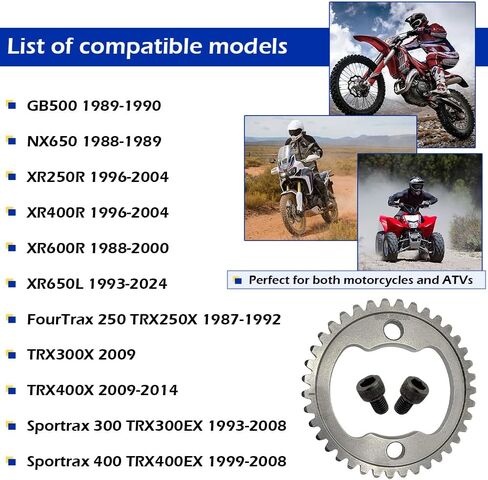 List of compatible models

GB500 1989-1990

NX650 1988-1989

XR250R 1996-2004

XR400R 1996-2004

XR600R 1988-2000

XR650L 1993-2024

FourTrax 250 TRX250X 1987-1992

TRX300X 2009

TRX400X 2009-2014

Sportrax 300 TRX300EX 1993-2008

Sportrax 400 TRX400EX 1999-2008

Perfect for both motorcycles and ATVs